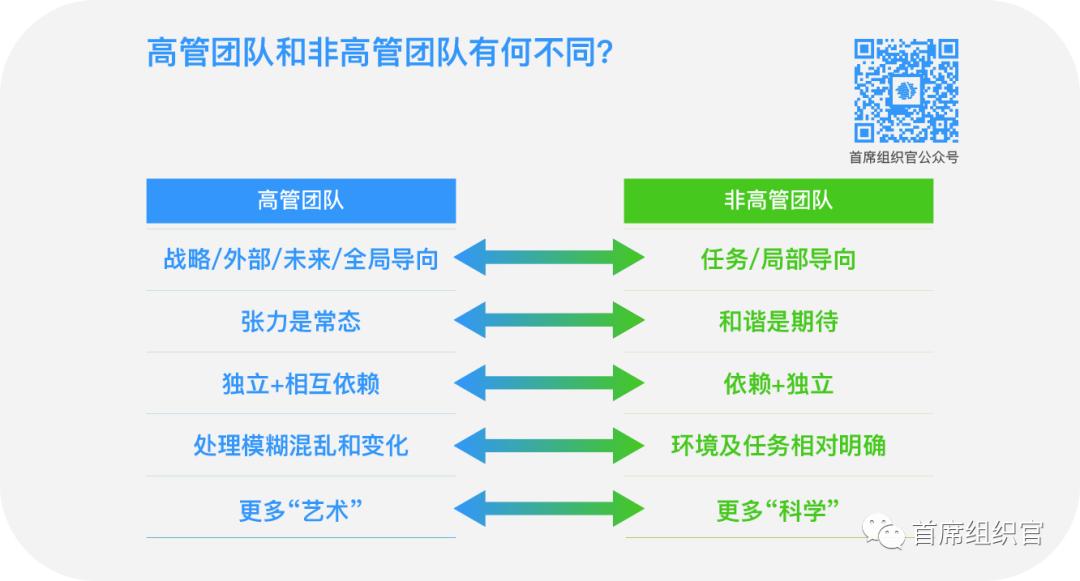 高管团队和非高管团队有何不同?

首席组织官公众号

| 高管团队 | 非高管团队 |
|---|---|
| 战略/外部/未来/全局导向 | 任务/局部导向 |
| 张力是常态 | 和谐是期待 |
| 独立+相互依赖 | 依赖+独立 |
| 处理模糊混乱和变化 | 环境及任务相对明确 |
| 更多“艺术” | 更多“科学” |

首席组织官